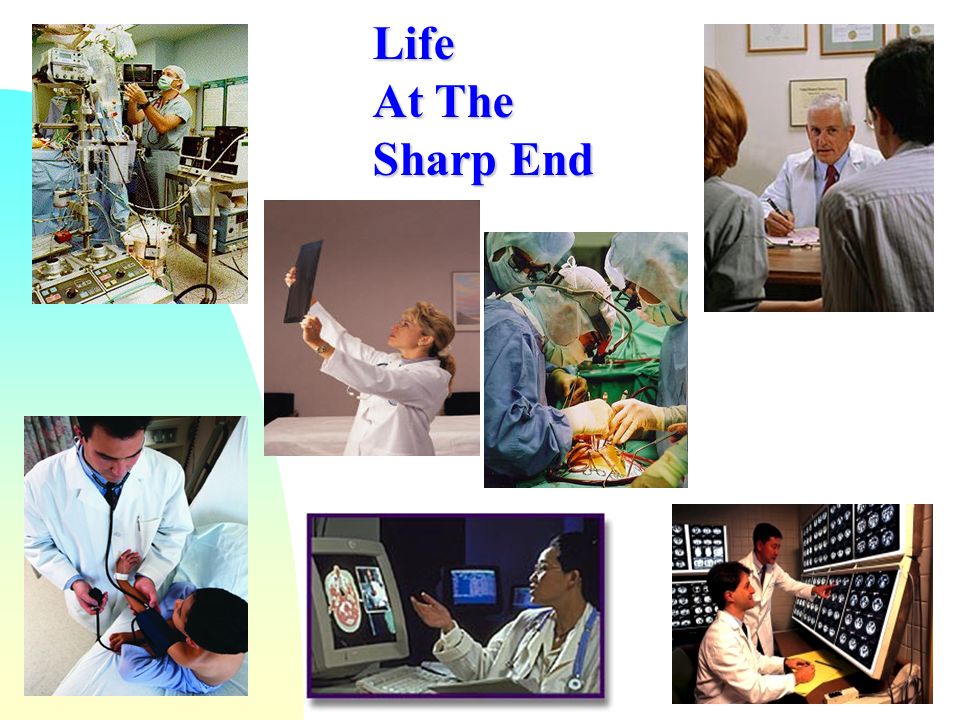 Life
At The
Sharp End